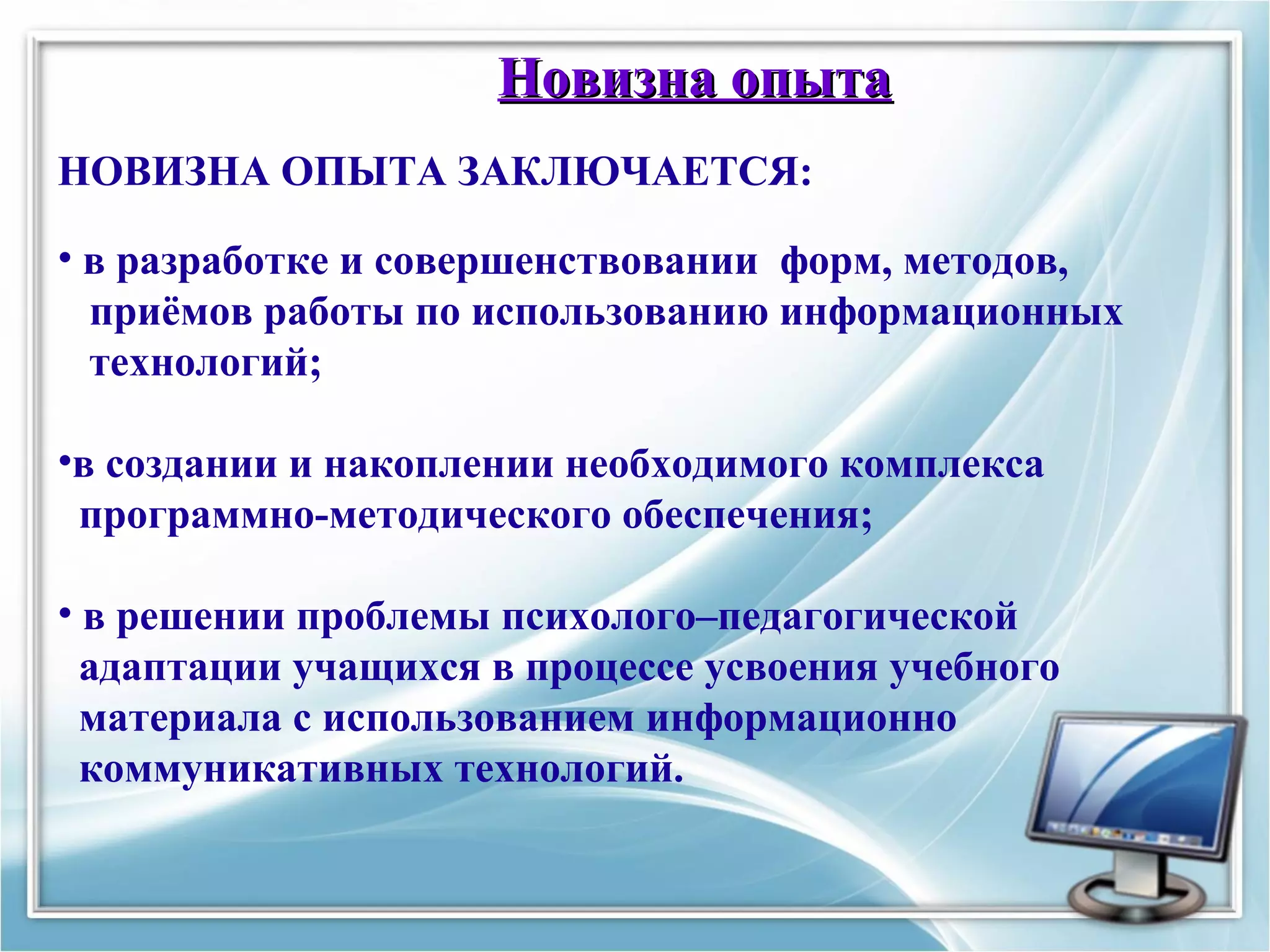 Новизна опыта

НОВИЗНА ОПЫТА ЗАКЛЮЧАЕТСЯ:

• в разработке и совершенствовании форм, методов, приёмов работы по использованию информационных технологий;

•в создании и накоплении необходимого комплекса программно-методического обеспечения;

• в решении проблемы психолого–педагогической адаптации учащихся в процессе усвоения учебного материала с использованием информационно коммуникативных технологий.